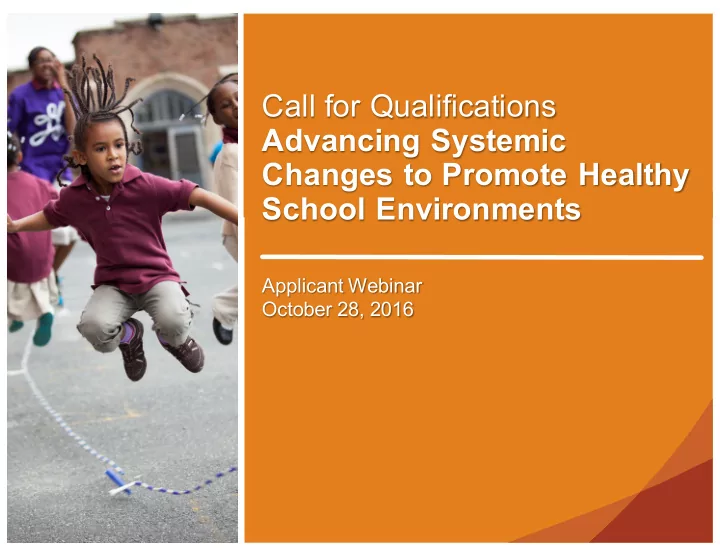 Call for Qualifications
Advancing Systemic Changes to Promote Healthy School Environments

Applicant Webinar
October 28, 2016